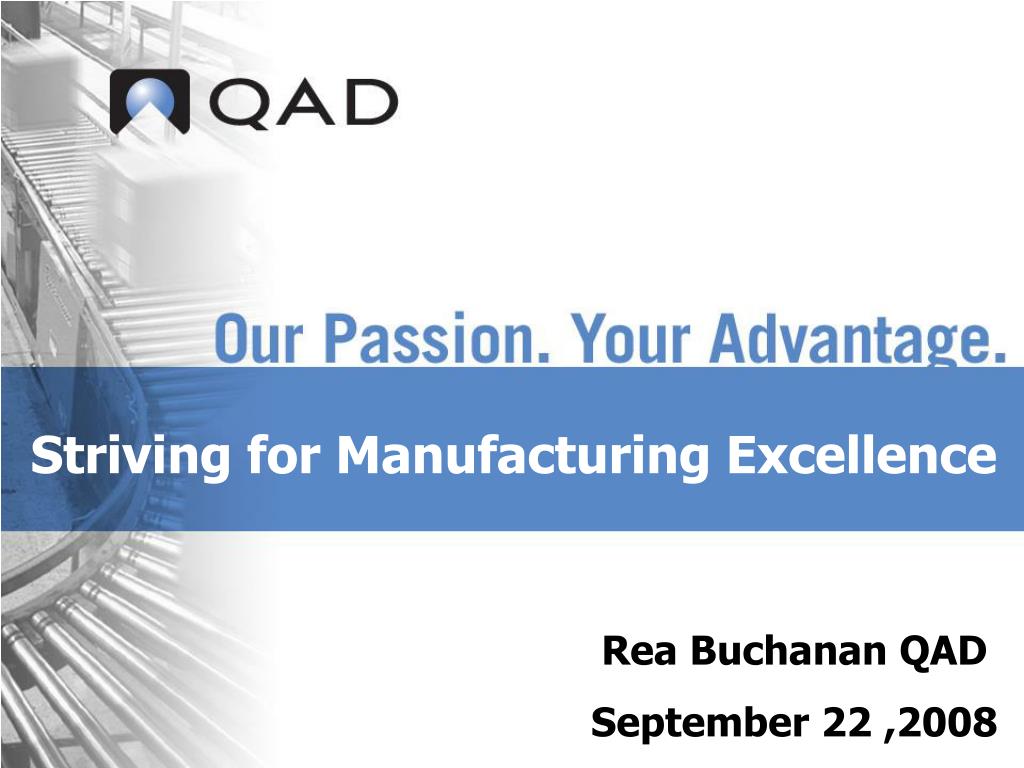 QAD

Our Passion. Your Advantage.

Striving for Manufacturing Excellence

Rea Buchanan QAD

September 22 ,2008